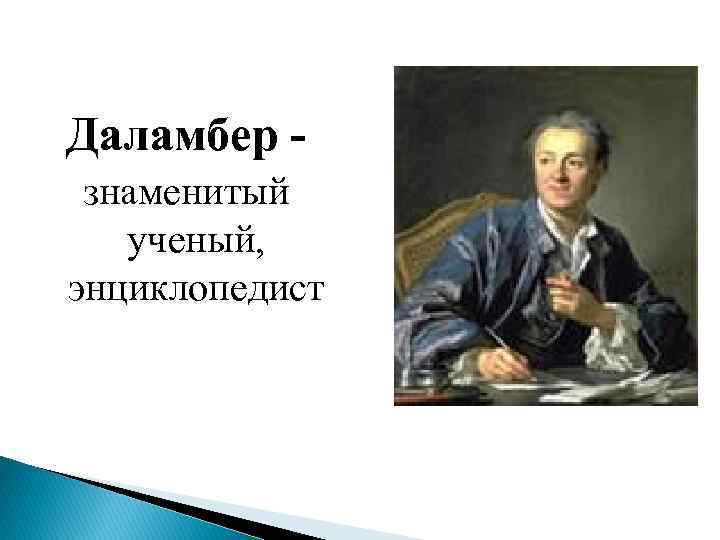 Даламбер - знаменитый ученый, энциклопедист